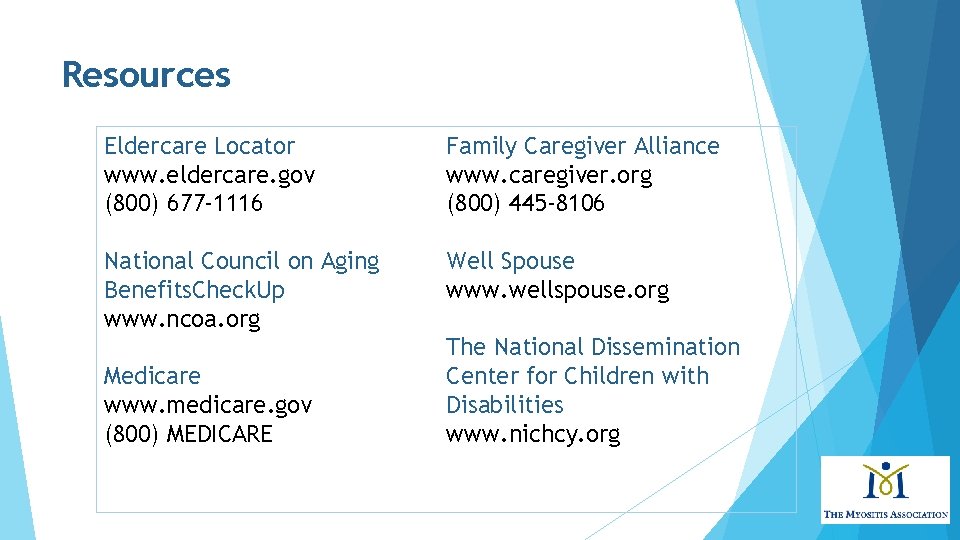 Resources

Eldercare Locator
www.eldercare.gov
(800) 677-1116

National Council on Aging
BenefitsCheckUp
www.ncoa.org

Medicare
www.medicare.gov
(800) MEDICARE

Family Caregiver Alliance
www.caregiver.org
(800) 445-8106

Well Spouse
www.wellspouse.org

The National Dissemination Center for Children with Disabilities
www.nichcy.org

THE MYOSITIS ASSOCIATION